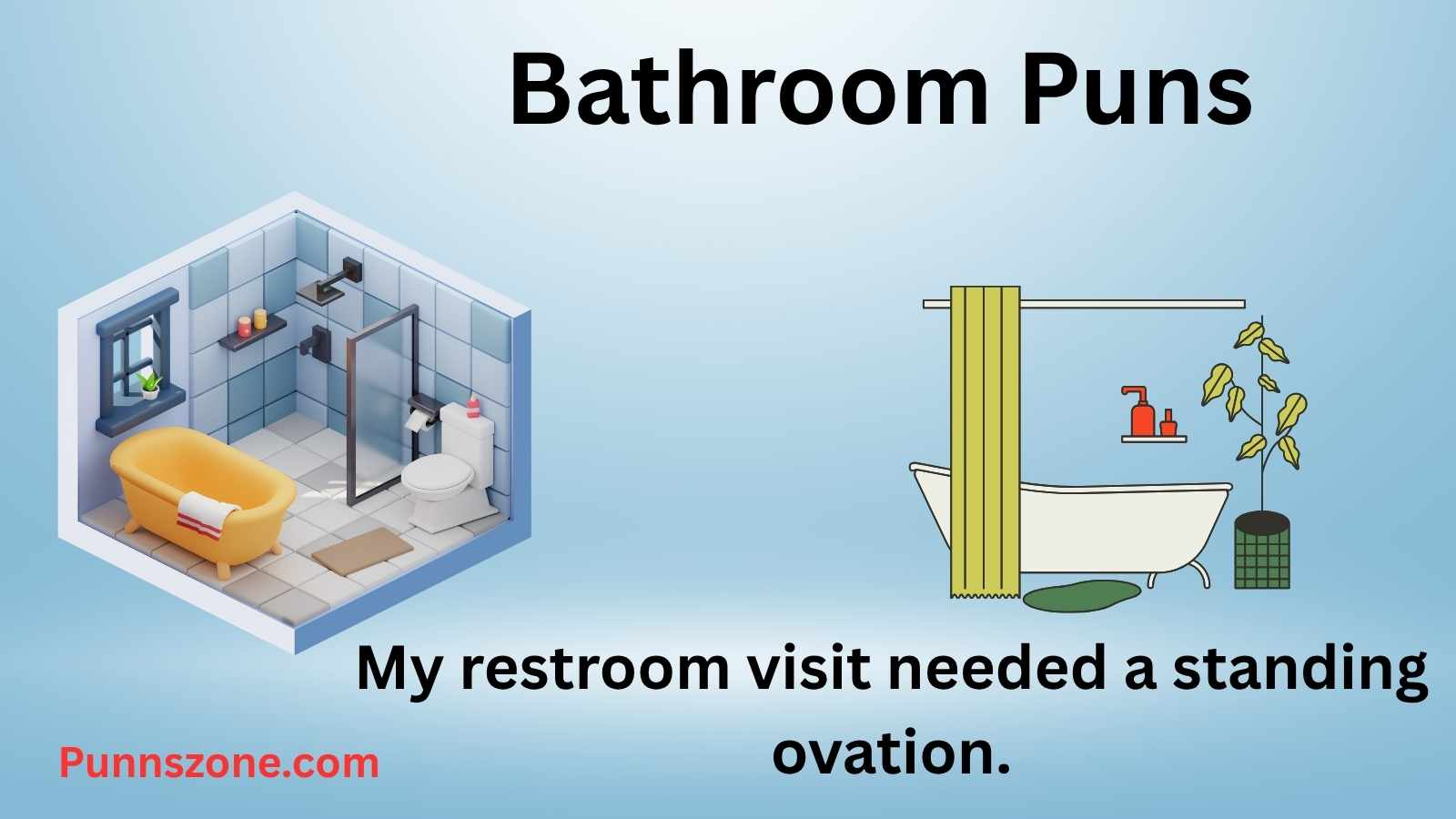 Bathroom Puns

My restroom visit needed a standing ovation.

Punnszone.com